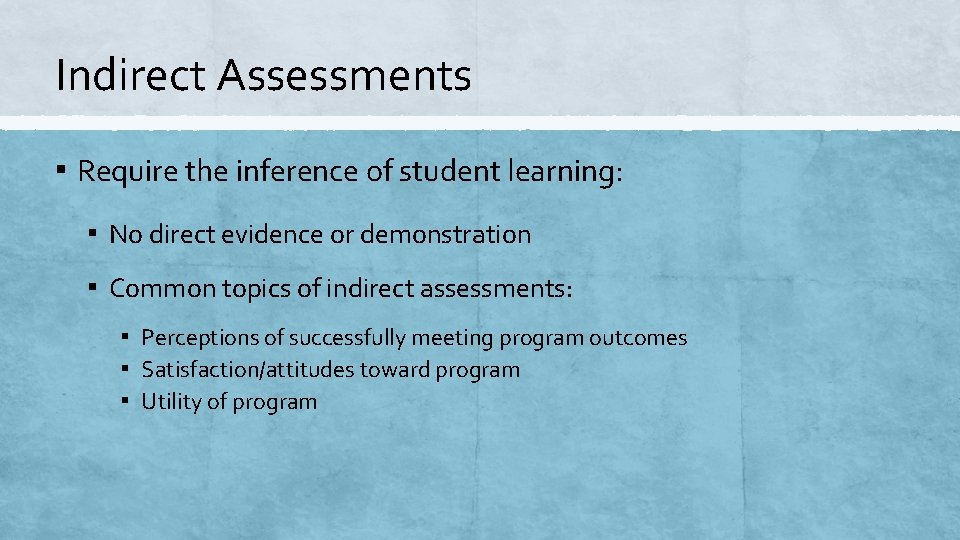 Indirect Assessments

▪ Require the inference of student learning:

▪ No direct evidence or demonstration

▪ Common topics of indirect assessments:

▪ Perceptions of successfully meeting program outcomes
▪ Satisfaction/attitudes toward program
▪ Utility of program